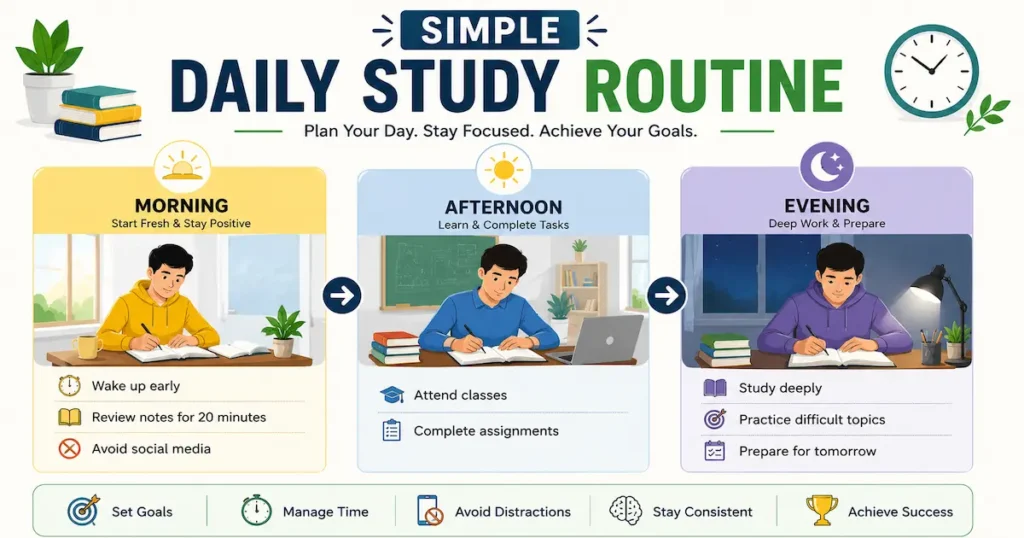 SIMPLE
DAILY STUDY ROUTINE
Plan Your Day. Stay Focused. Achieve Your Goals.

MORNING
Start Fresh & Stay Positive

Wake up early
Review notes for 20 minutes
Avoid social media

AFTERNOON
Learn & Complete Tasks

Attend classes
Complete assignments

EVENING
Deep Work & Prepare

Study deeply
Practice difficult topics
Prepare for tomorrow

Set Goals
Manage Time
Avoid Distractions
Stay Consistent
Achieve Success